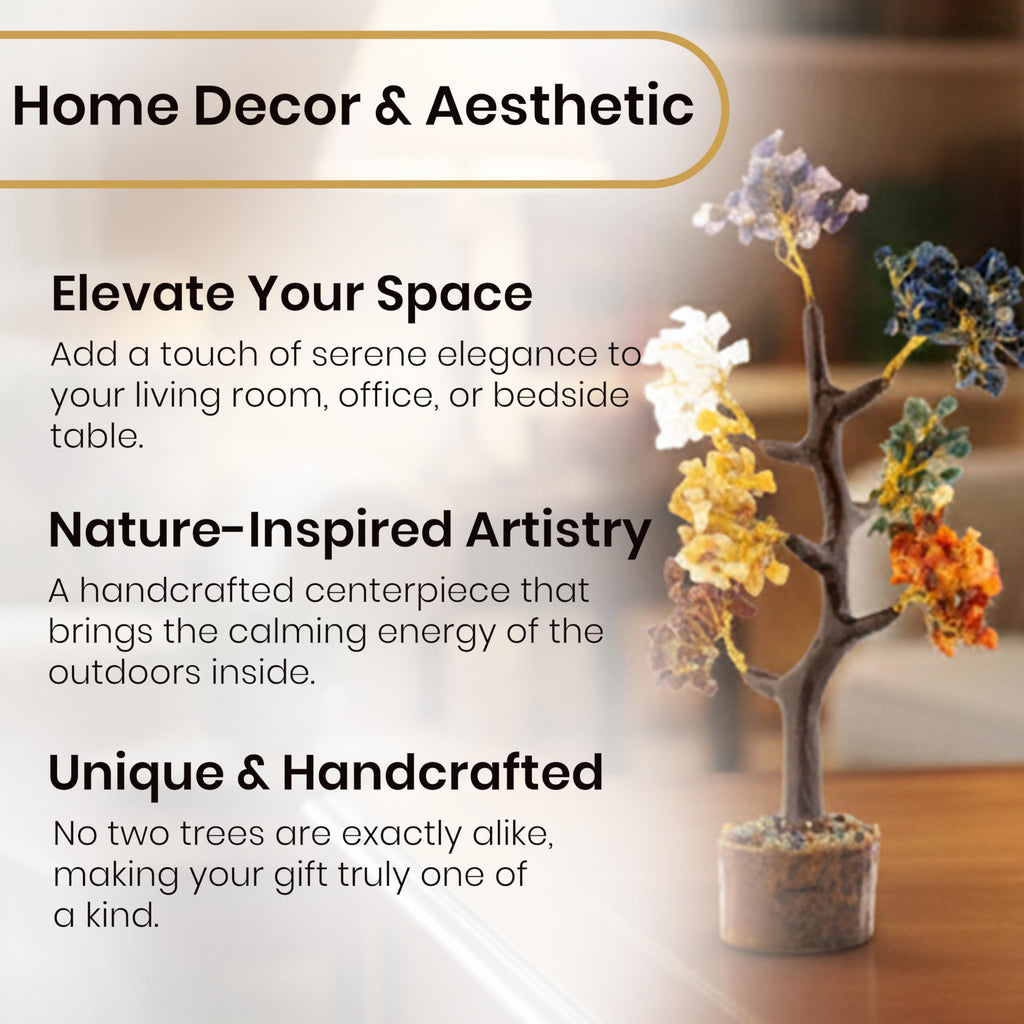 Home Decor & Aesthetic

Elevate Your Space

Add a touch of serene elegance to your living room, office, or bedside table.

Nature-Inspired Artistry

A handcrafted centerpiece that brings the calming energy of the outdoors inside.

Unique & Handcrafted

No two trees are exactly alike, making your gift truly one of a kind.